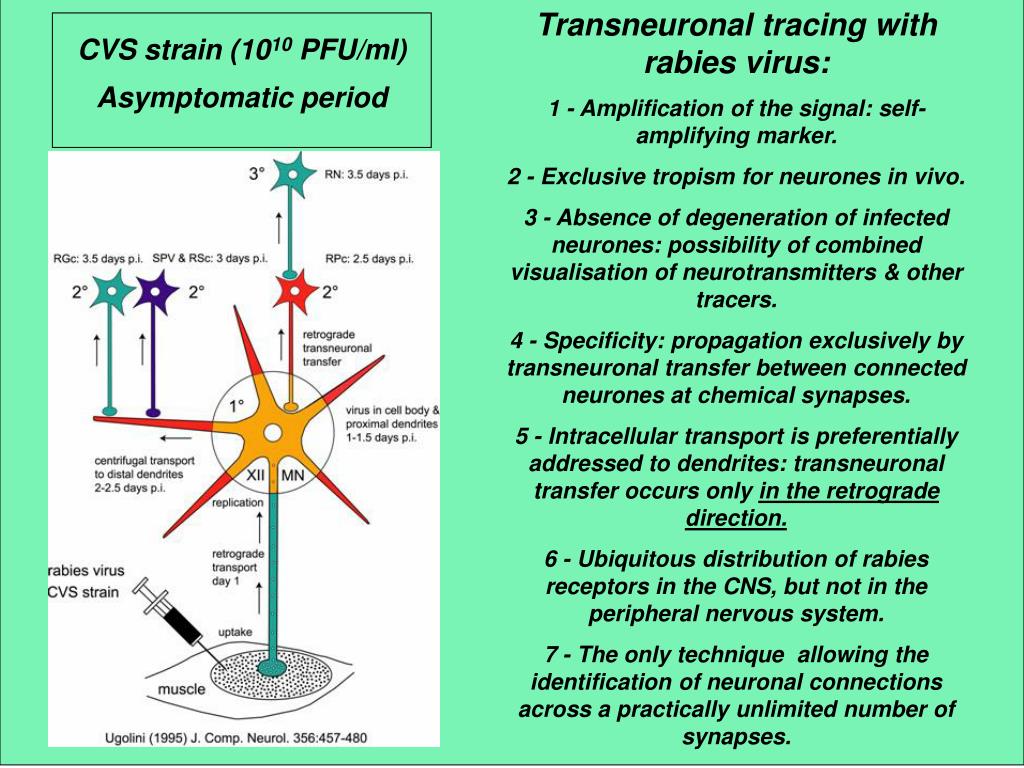 CVS strain ($10^{10}$ PFU/ml)

Asymptomatic period

3°

RN: 3.5 days p.i.

RGc: 3.5 days p.i.

SPV & RSc: 3 days p.i.

RPc: 2.5 days p.i.

2°

2°

2°

retrograde transneuronal transfer

1°

virus in cell body & proximal dendrites 1-1.5 days p.i.

centrifugal transport to distal dendrites 2-2.5 days p.i.

XII

MN

replication

retrograde transport day 1

rabies virus CVS strain

uptake

muscle

Ugolini (1995) J. Comp. Neurol. 356:457-480

Transneuronal tracing with rabies virus:

1 - Amplification of the signal: self-amplifying marker.

2 - Exclusive tropism for neurones in vivo.

3 - Absence of degeneration of infected neurones: possibility of combined visualisation of neurotransmitters & other tracers.

4 - Specificity: propagation exclusively by transneuronal transfer between connected neurones at chemical synapses.

5 - Intracellular transport is preferentially addressed to dendrites: transneuronal transfer occurs only in the retrograde direction.

6 - Ubiquitous distribution of rabies receptors in the CNS, but not in the peripheral nervous system.

7 - The only technique allowing the identification of neuronal connections across a practically unlimited number of synapses.